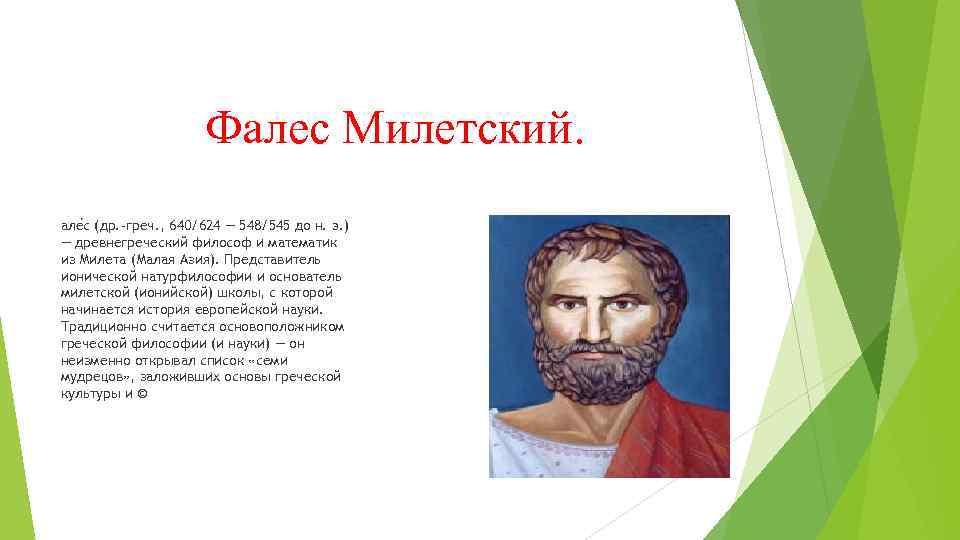 Фалес Милетский.

але́с (др.-греч., 640/624 — 548/545 до н. э.) — древнегреческий философ и математик из Милета (Малая Азия). Представитель ионической натурфилософии и основатель милетской (ионийской) школы, с которой начинается история европейской науки. Традиционно считается основоположником греческой философии (и науки) — он неизменно открывал список «семи мудрецов», заложивших основы греческой культуры и ©